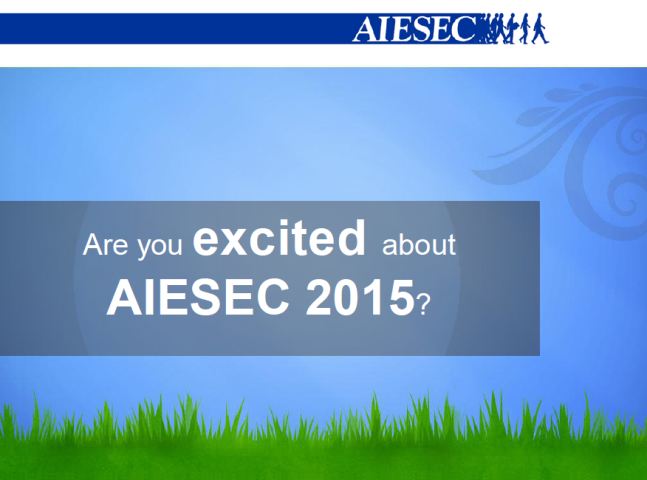 AIESEC

Are you excited about AIESEC 2015?